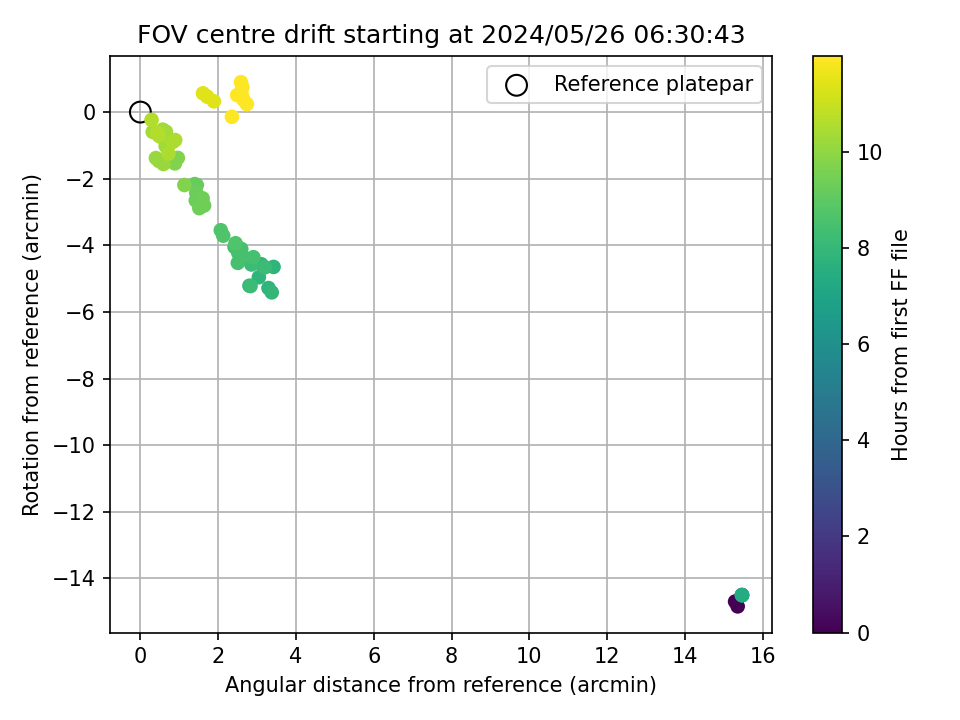 FOV centre drift starting at 2024/05/26 06:30:43

Reference platepar

Rotation from reference (arcmin)

0
−2
−4
−6
−8
−10
−12
−14

0 2 4 6 8 10 12 14 16

Angular distance from reference (arcmin)

Hours from first FF file

0
2
4
6
8
10